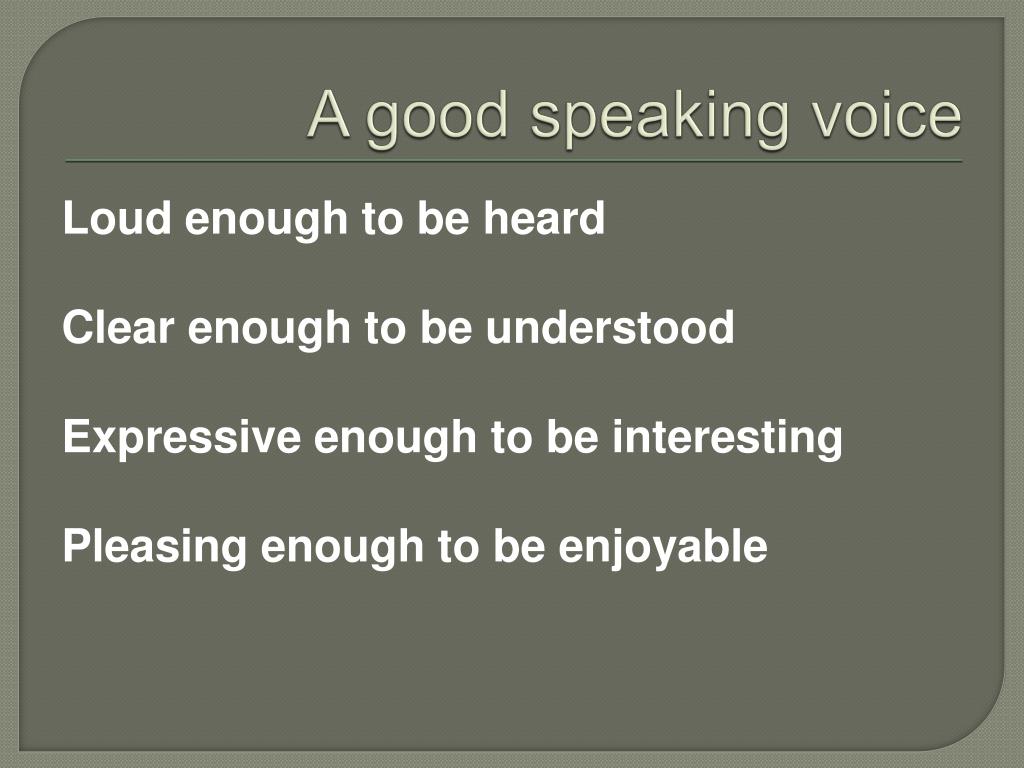 A good speaking voice

Loud enough to be heard

Clear enough to be understood

Expressive enough to be interesting

Pleasing enough to be enjoyable